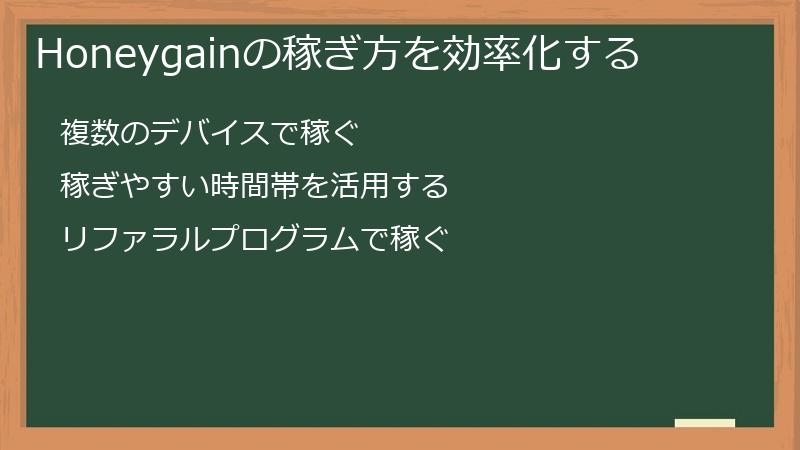 Honeygainの稼ぎ方を効率化する

複数のデバイスで稼ぐ

稼ぎやすい時間帯を活用する

リファラルプログラムで稼ぐ